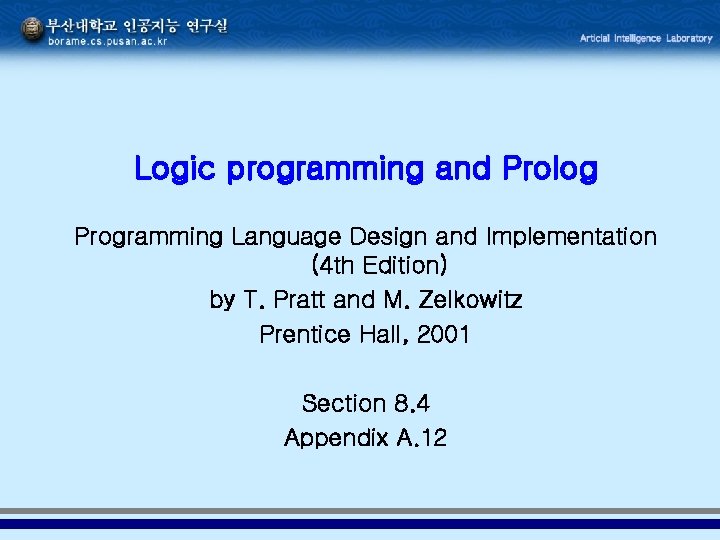 부산대학교 인공지능 연구실
borame.cs.pusan.ac.kr

Articial Intelligence Laboratory

Logic programming and Prolog

Programming Language Design and Implementation (4th Edition)
by T. Pratt and M. Zelkowitz
Prentice Hall, 2001

Section 8.4
Appendix A.12